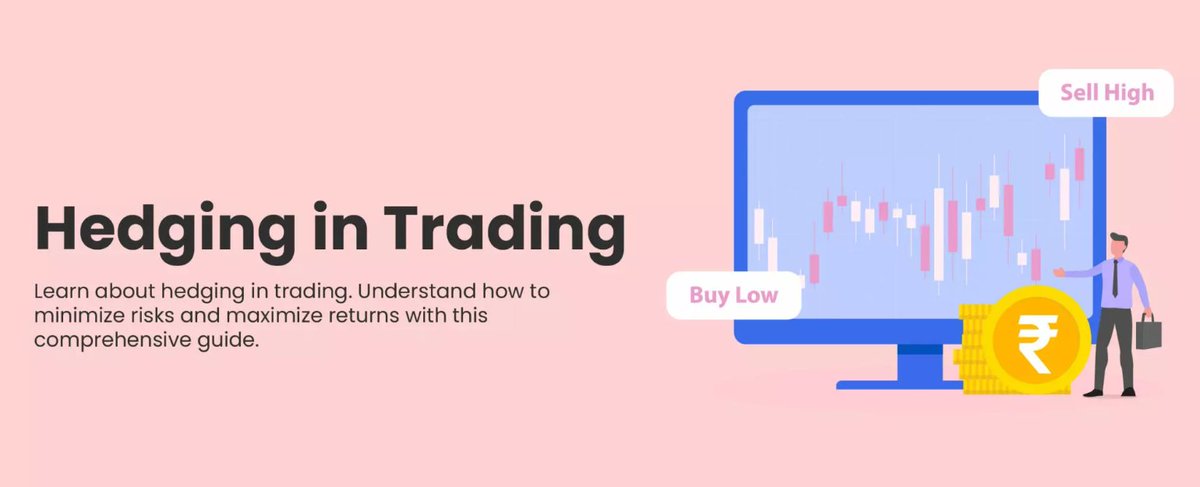 Hedging in Trading

Learn about hedging in trading. Understand how to minimize risks and maximize returns with this comprehensive guide.

Sell High

Buy Low

₹